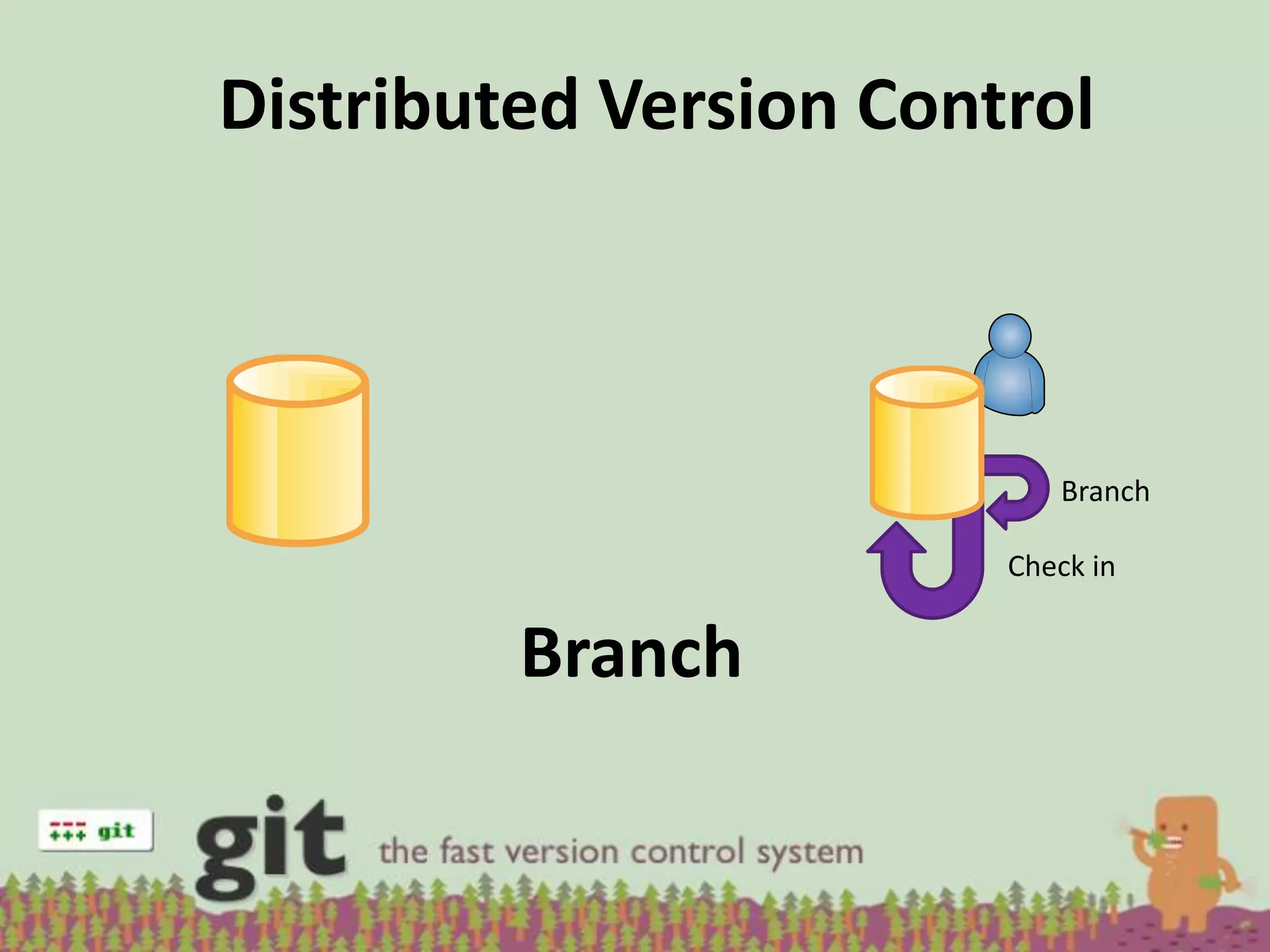 Distributed Version Control

Branch

Check in

Branch

--- +++ git

git the fast version control system